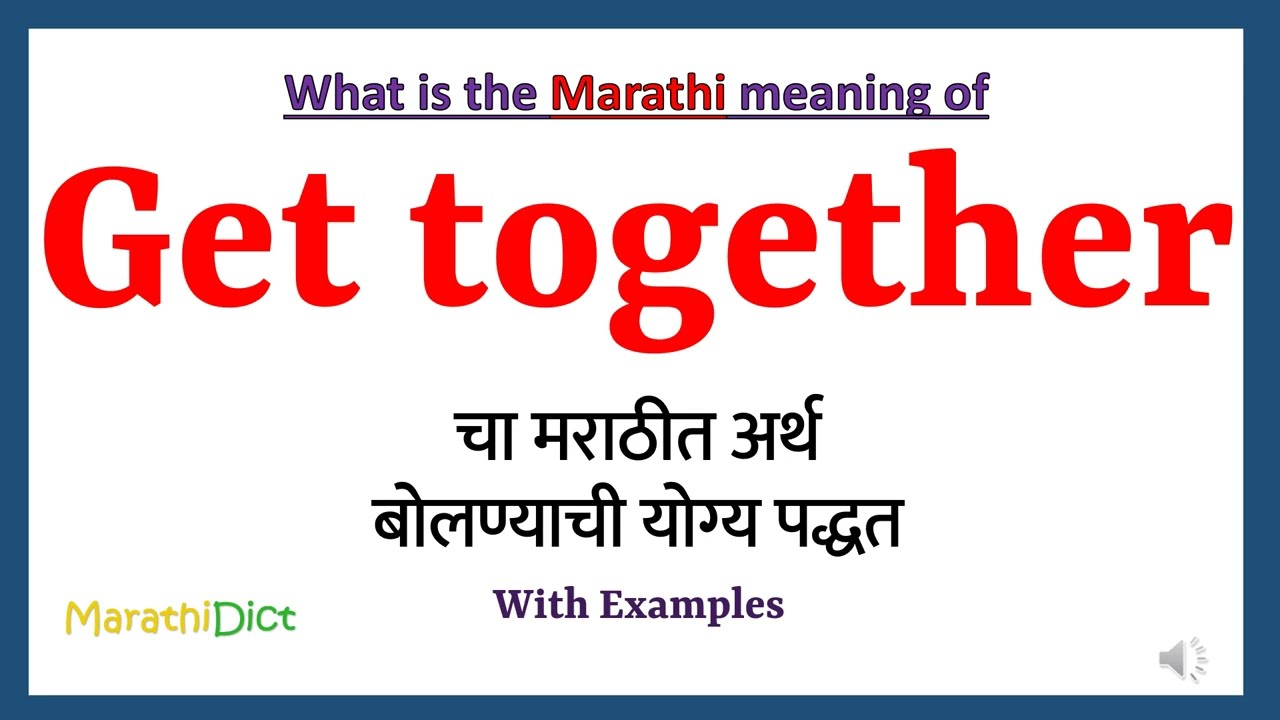 What is the Marathi meaning of

Get together

चा मराठीत अर्थ
बोलण्याची योग्य पद्धत

With Examples

MarathiDict